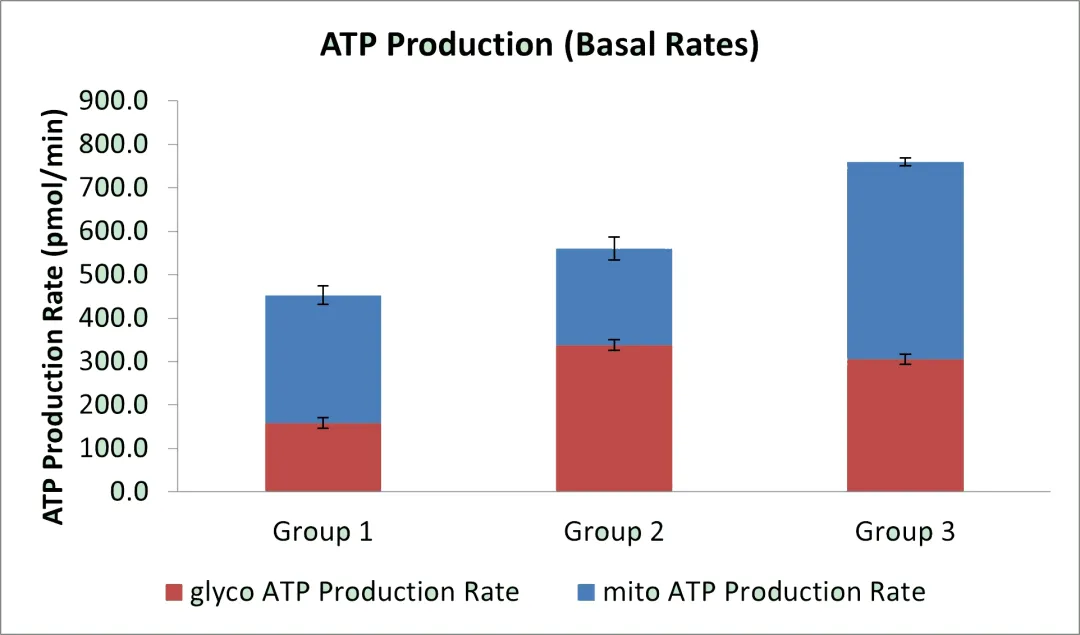 ATP Production (Basal Rates)

ATP Production Rate (pmol/min)

900.0
800.0
700.0
600.0
500.0
400.0
300.0
200.0
100.0
0.0

Group 1
Group 2
Group 3

glyco ATP Production Rate
mito ATP Production Rate